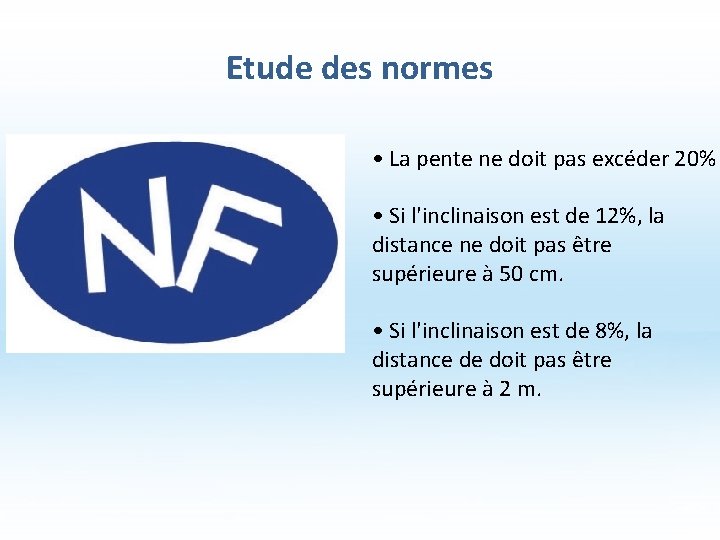 Etude des normes

NF

• La pente ne doit pas excéder 20%

• Si l'inclinaison est de 12%, la distance ne doit pas être supérieure à 50 cm.

• Si l'inclinaison est de 8%, la distance de doit pas être supérieure à 2 m.